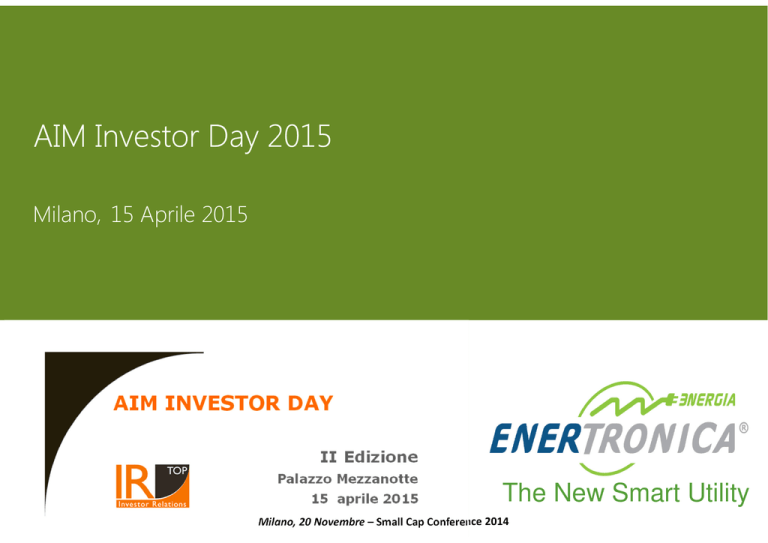 AIM Investor Day 2015

Milano, 15 Aprile 2015

AIM INVESTOR DAY

IR TOP Investor Relations

II Edizione
Palazzo Mezzanotte
15 aprile 2015

ENERGIA
ENERTRONICA®
The New Smart Utility

Milano, 20 Novembre – Small Cap Conference 2014